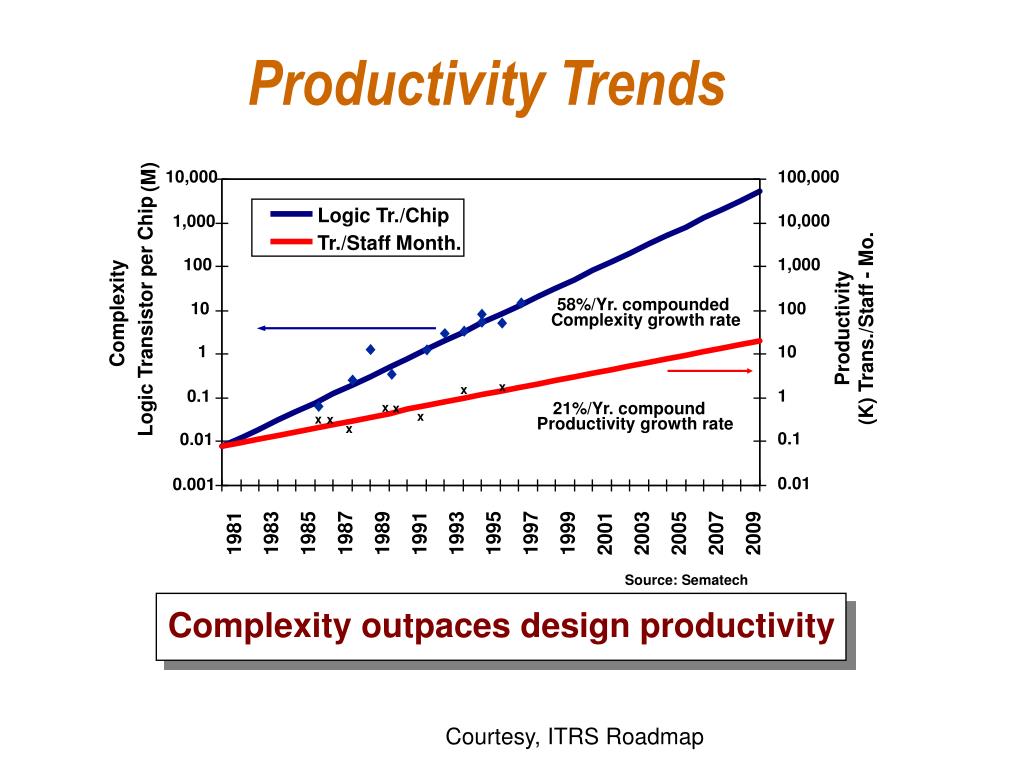 Productivity Trends

Complexity
Logic Transistor per Chip (M)

10,000
1,000
100
10
1
0.1
0.01
0.001

Logic Tr./Chip
Tr./Staff Month.

58%/Yr. compounded
Complexity growth rate

21%/Yr. compound
Productivity growth rate

x x x x x x x x

100,000
10,000
1,000
100
10
1
0.1
0.01

Productivity
(K) Trans./Staff - Mo.

1981
1983
1985
1987
1989
1991
1993
1995
1997
1999
2001
2003
2005
2007
2009

Source: Sematech

Complexity outpaces design productivity

Courtesy, ITRS Roadmap